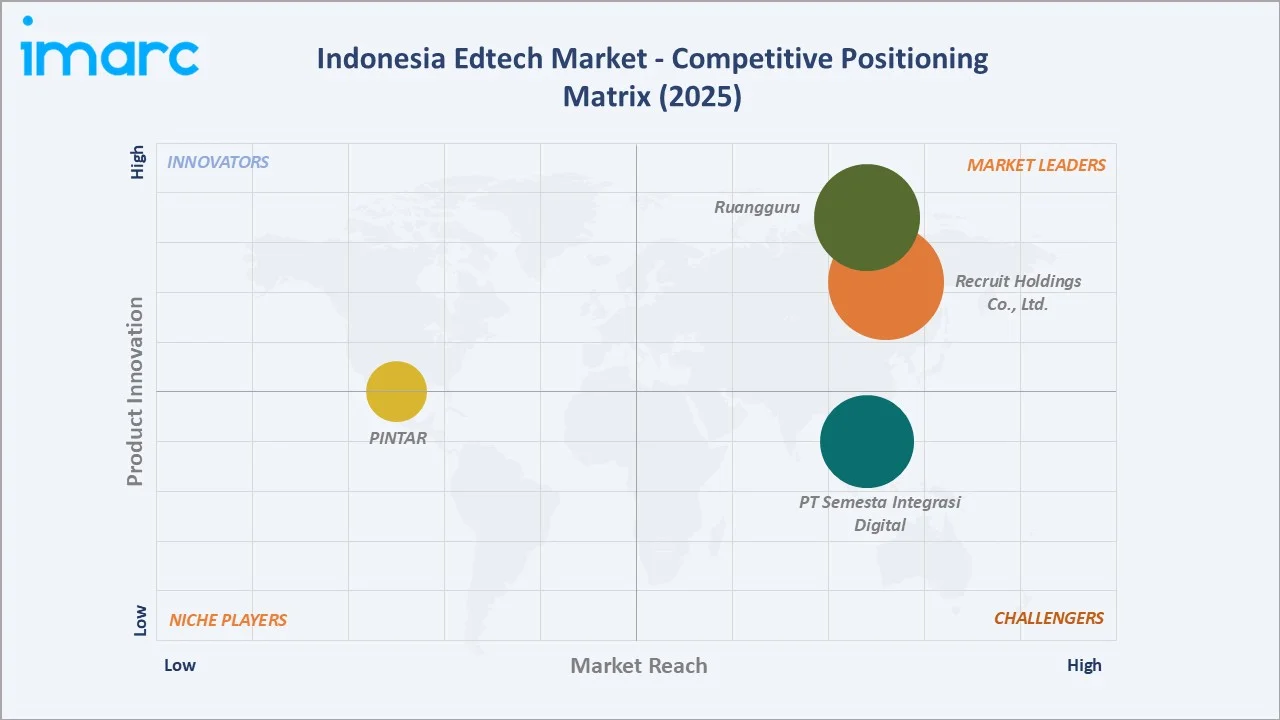 imarc

Indonesia Edtech Market - Competitive Positioning Matrix (2025)

High

INNOVATORS

MARKET LEADERS

Ruangguru

Recruit Holdings Co., Ltd.

Product Innovation

PINTAR

PT Semesta Integrasi Digital

Low

NICHE PLAYERS

CHALLENGERS

Low

Market Reach

High